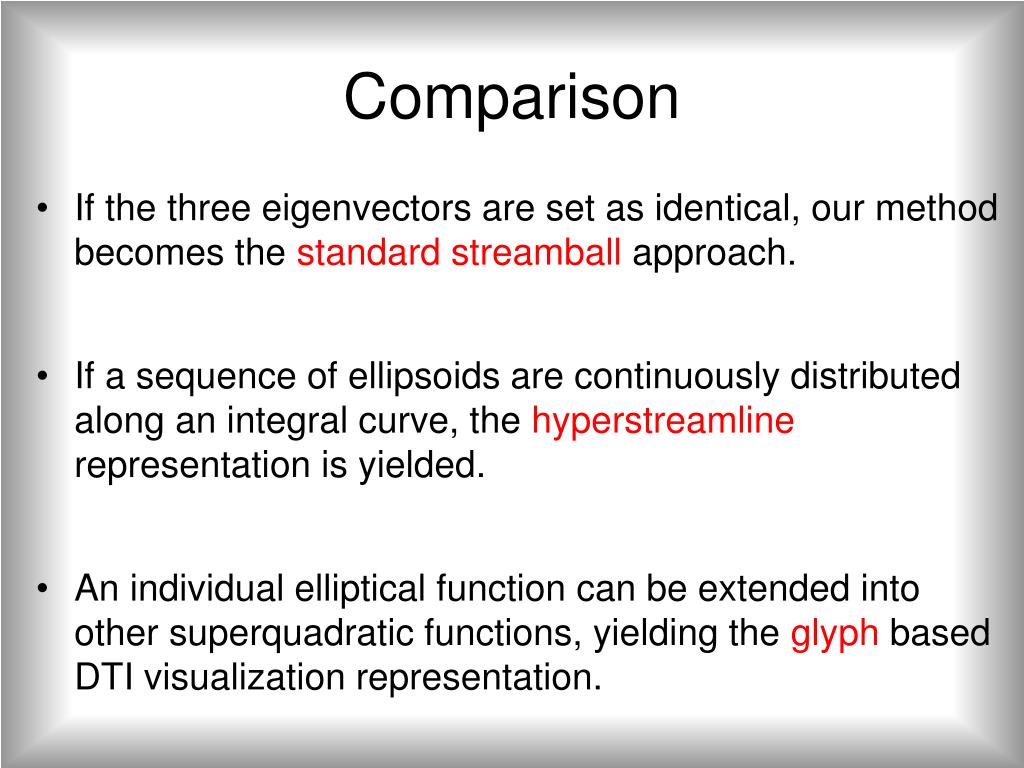 Comparison

• If the three eigenvectors are set as identical, our method becomes the standard streamball approach.

• If a sequence of ellipsoids are continuously distributed along an integral curve, the hyperstreamline representation is yielded.

• An individual elliptical function can be extended into other superquadratic functions, yielding the glyph based DTI visualization representation.